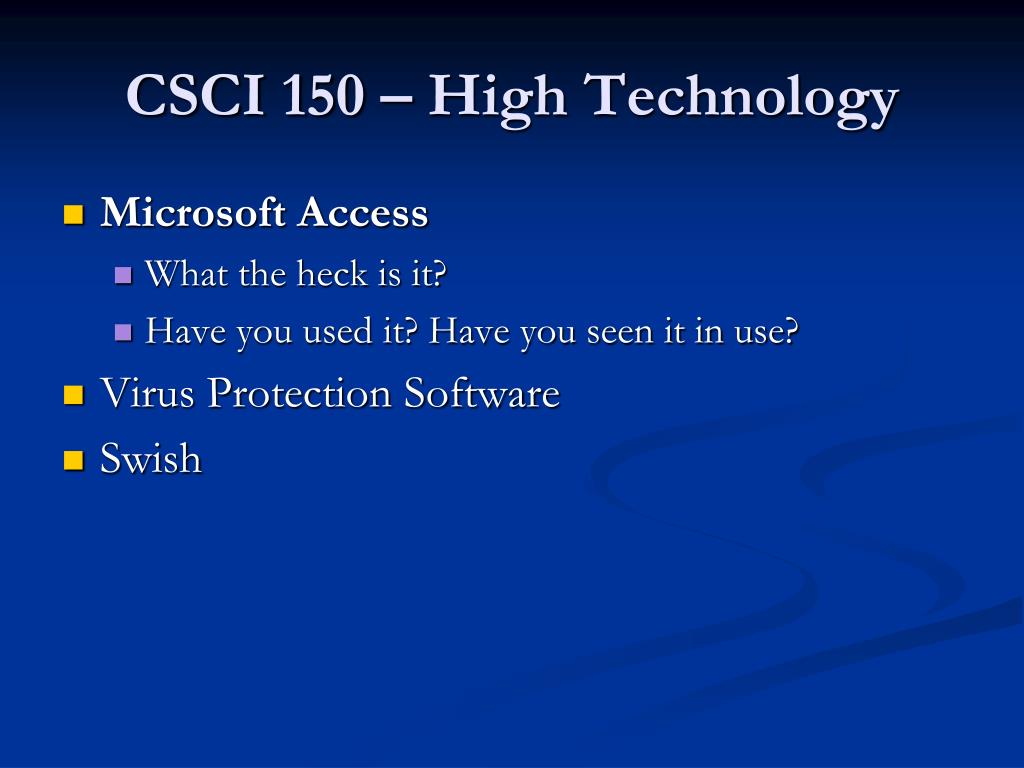 CSCI 150 – High Technology

Microsoft Access
What the heck is it?
Have you used it? Have you seen it in use?
Virus Protection Software
Swish